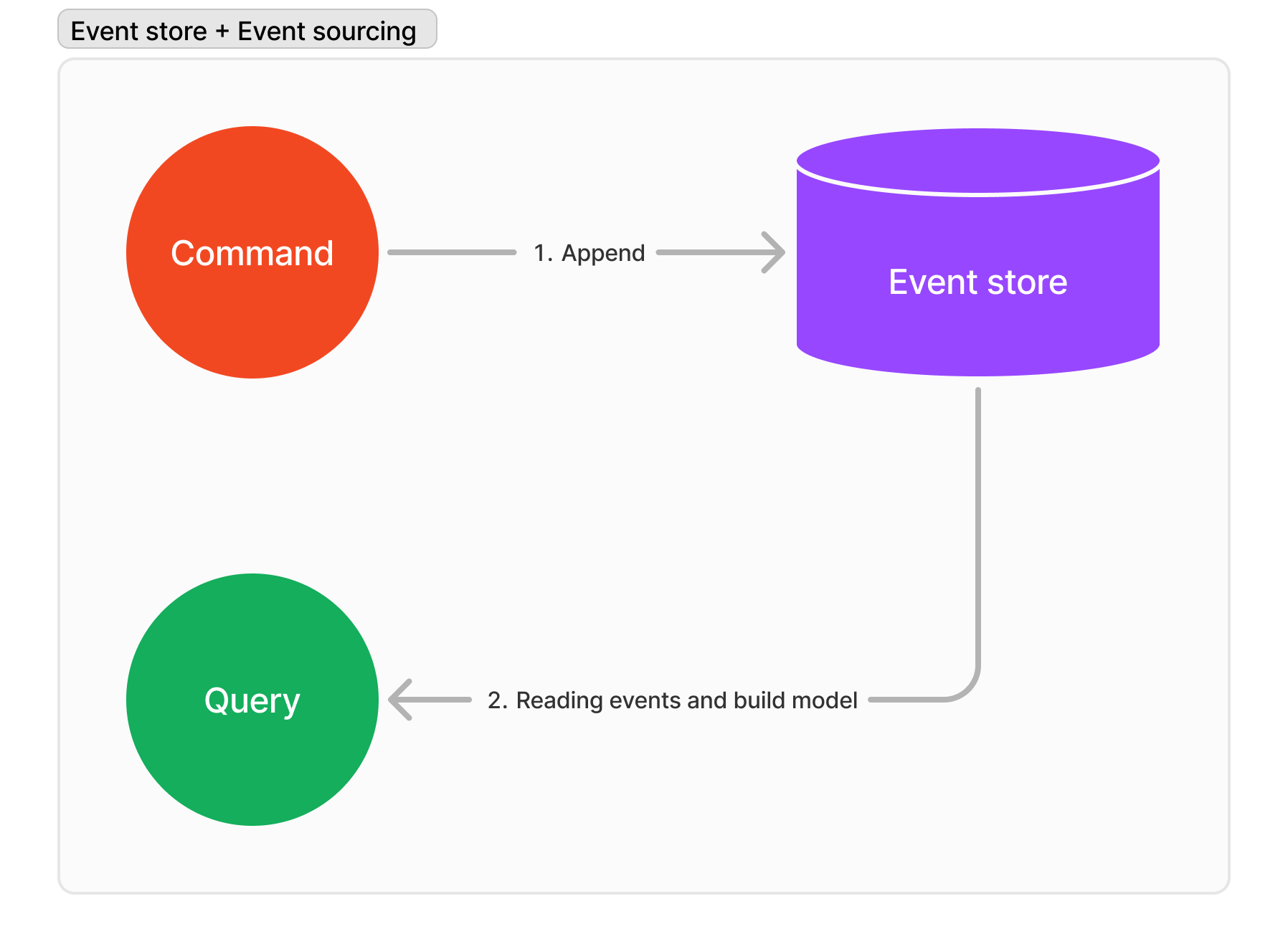 Event store + Event sourcing

Command

1. Append

Event store

Query

2. Reading events and build model